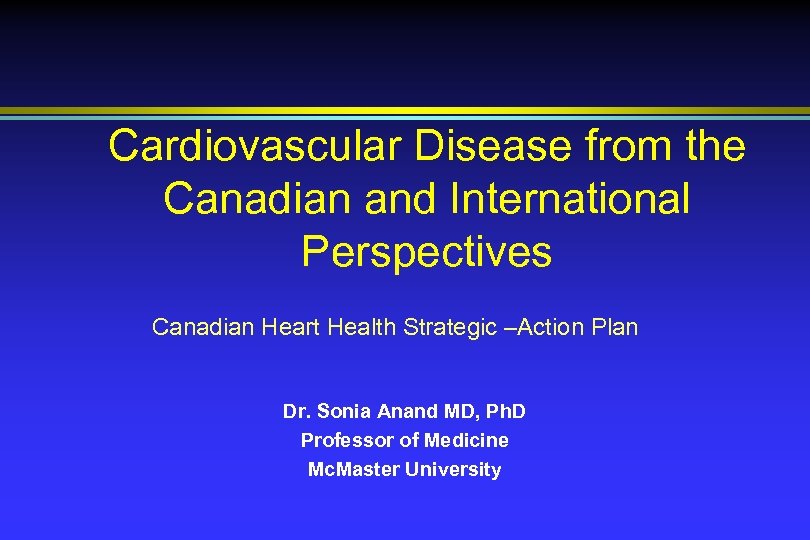 Cardiovascular Disease from the Canadian and International Perspectives

Canadian Heart Health Strategic –Action Plan

Dr. Sonia Anand MD, PhD
Professor of Medicine
McMaster University